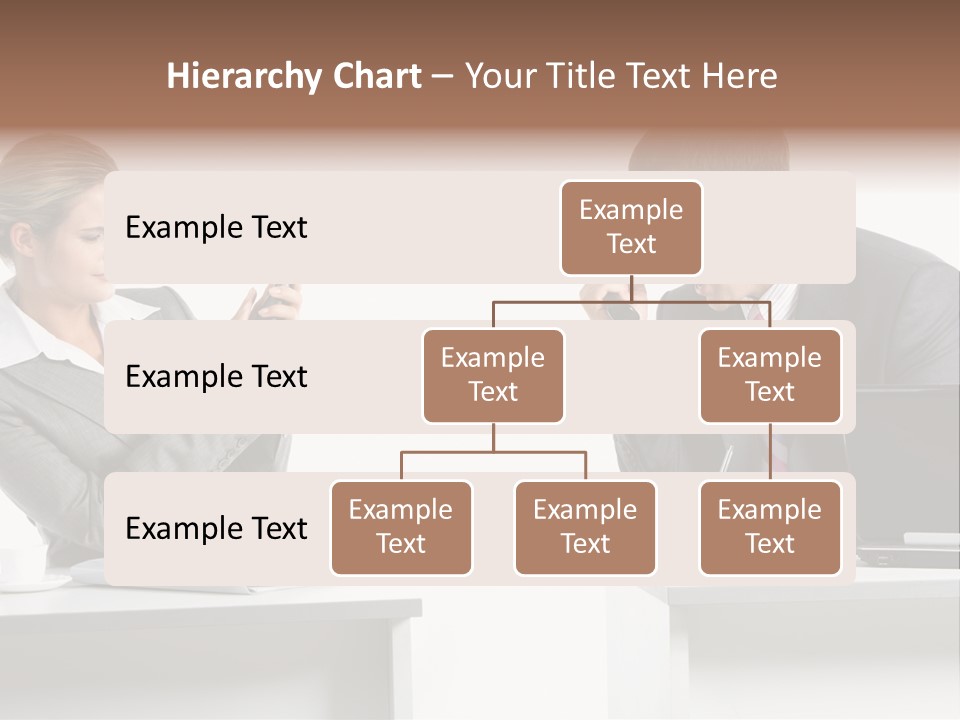 Hierarchy Chart – Your Title Text Here

Example Text

Example Text

Example Text

Example Text

Example Text

Example Text

Example Text

Example Text

Example Text